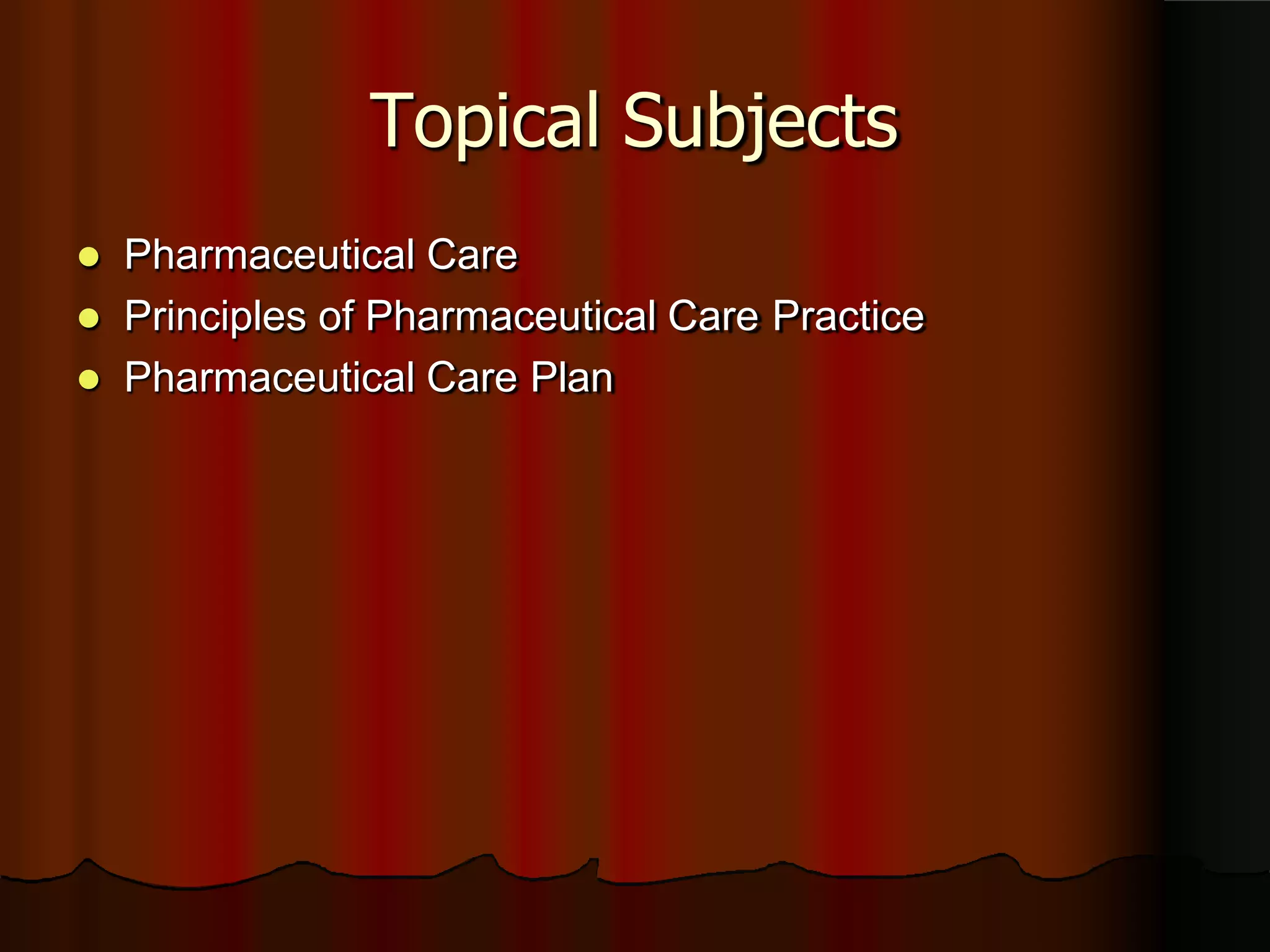 Topical Subjects

- Pharmaceutical Care
- Principles of Pharmaceutical Care Practice
- Pharmaceutical Care Plan